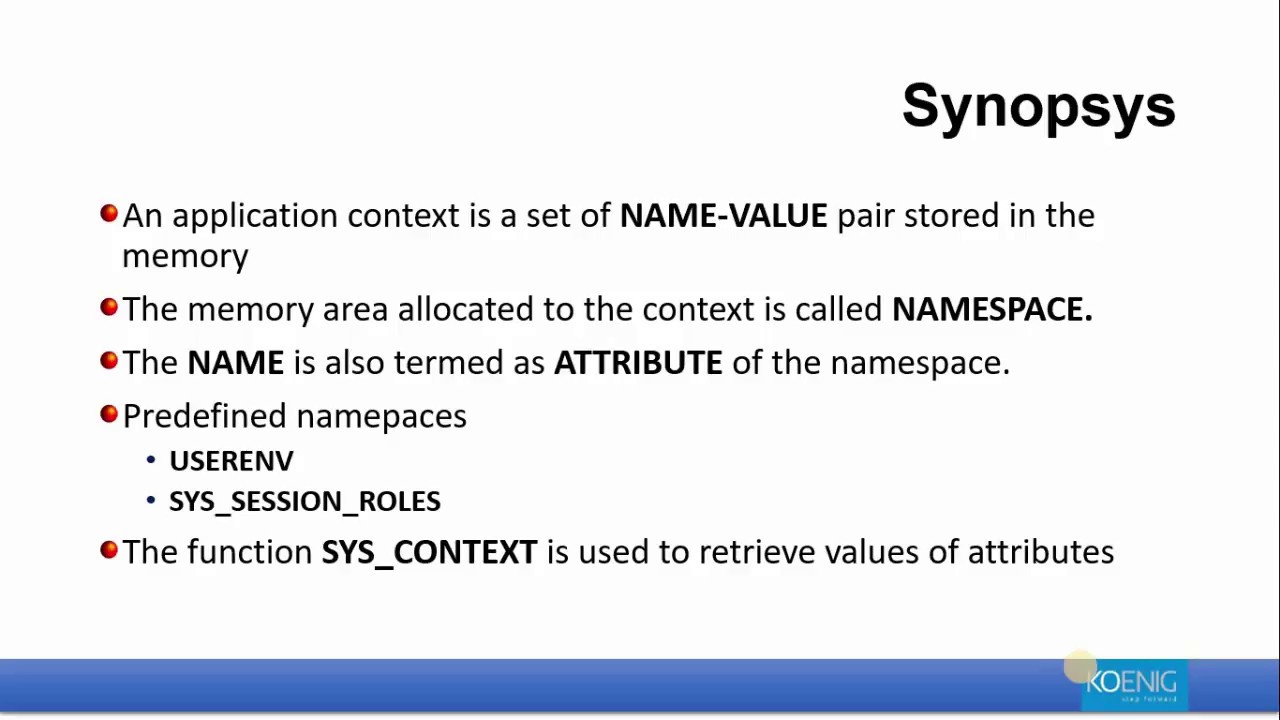 Synopsys

An application context is a set of NAME-VALUE pair stored in the memory

The memory area allocated to the context is called NAMESPACE.

The NAME is also termed as ATTRIBUTE of the namespace.

Predefined namepaces

• USERENV
• SYS_SESSION_ROLES

The function SYS_CONTEXT is used to retrieve values of attributes

KOENIG
step forward